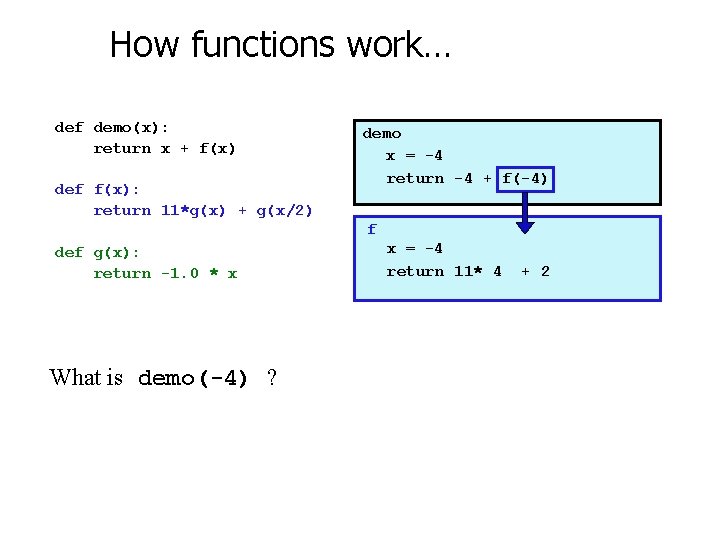 How functions work…

def demo(x):
    return x + f(x)

def f(x):
    return 11*g(x) + g(x/2)

def g(x):
    return -1.0 * x

demo
  x = -4
  return -4 + f(-4)

f
  x = -4
  return 11* 4  + 2

What is demo(-4) ?